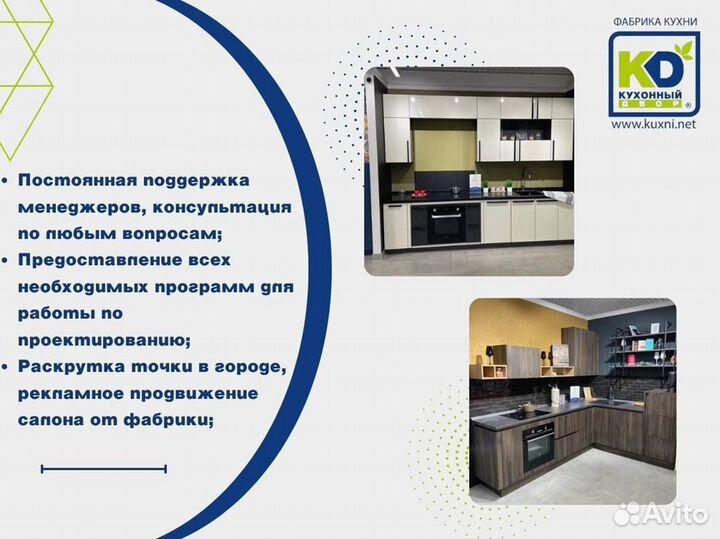 ФАБРИКА КУХНИ

KD
КУХОННЫЙ ДВОР

www.kuxni.net

• Постоянная поддержка менеджеров, консультация по любым вопросам;
• Предоставление всех необходимых программ для работы по проектированию;
• Раскрутка точки в городе, рекламное продвижение салона от фабрики;

Avito